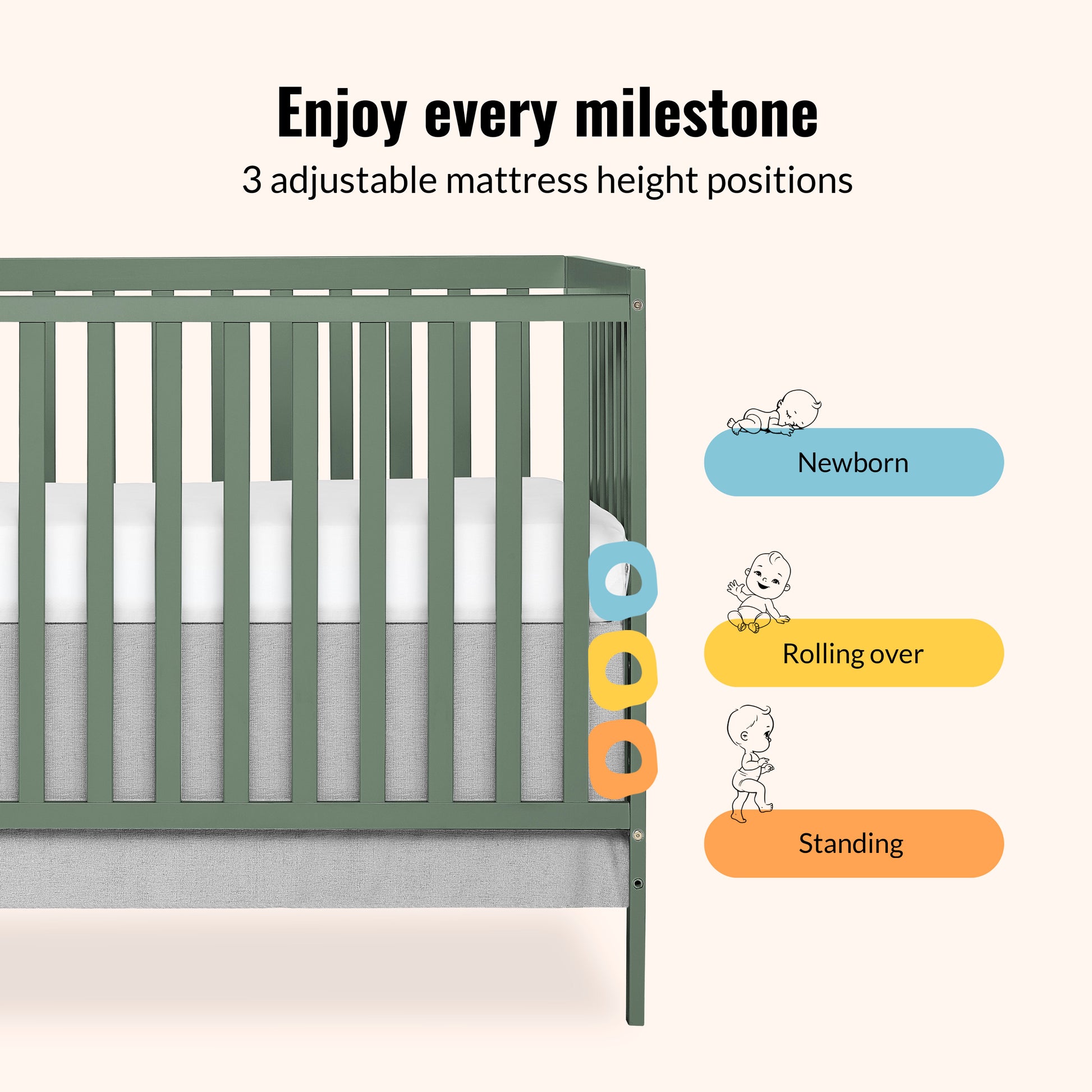 Enjoy every milestone
3 adjustable mattress height positions

Newborn

Rolling over

Standing